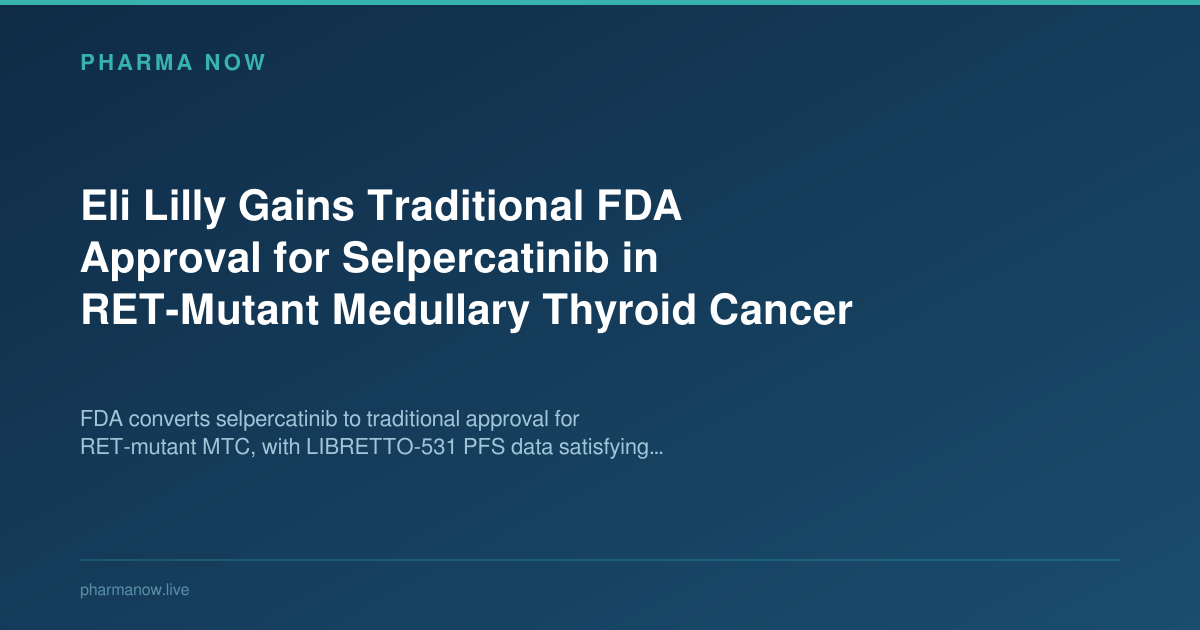 PHARMA NOW

Eli Lilly Gains Traditional FDA Approval for Selpercatinib in RET-Mutant Medullary Thyroid Cancer

FDA converts selpercatinib to traditional approval for RET-mutant MTC, with LIBRETTO-531 PFS data satisfying...

pharmanow.live